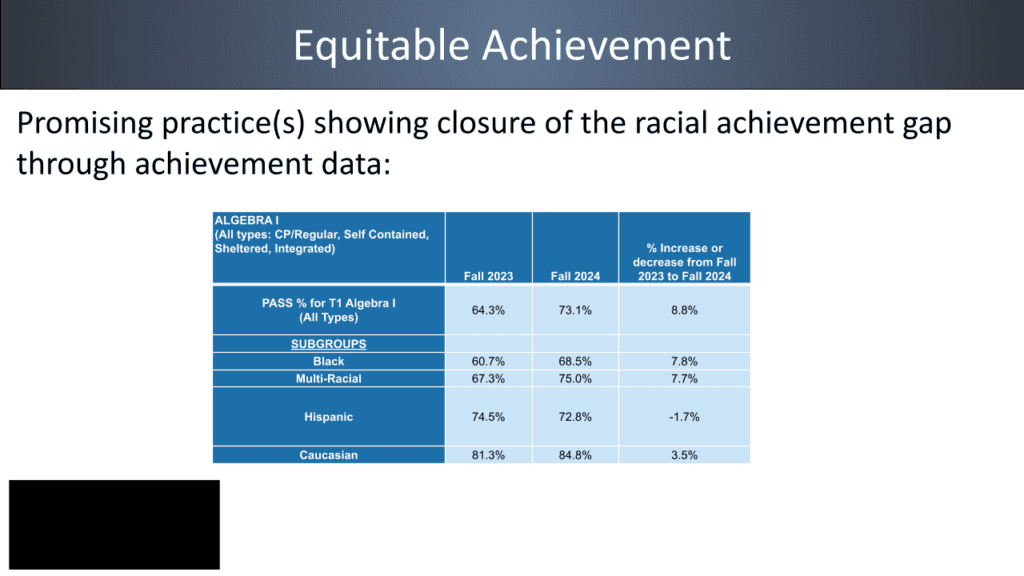 Equitable Achievement

Promising practice(s) showing closure of the racial achievement gap through achievement data:

| ALGEBRA I (All types: CP/Regular, Self Contained, Sheltered, Integrated) | Fall 2023 | Fall 2024 | % Increase or decrease from Fall 2023 to Fall 2024 |
|---|---|---|---|
| PASS % for T1 Algebra I (All Types) | 64.3% | 73.1% | 8.8% |
| SUBGROUPS | | | |
| Black | 60.7% | 68.5% | 7.8% |
| Multi-Racial | 67.3% | 75.0% | 7.7% |
| Hispanic | 74.5% | 72.8% | -1.7% |
| Caucasian | 81.3% | 84.8% | 3.5% |